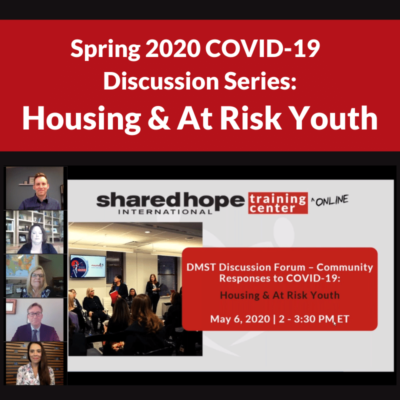 Spring 2020 COVID-19 Discussion Series:

Housing & At Risk Youth

shared hope INTERNATIONAL training center ^ONLINE

DMST Discussion Forum – Community Responses to COVID-19:

Housing & At Risk Youth

May 6, 2020 | 2 - 3:30 PM ET